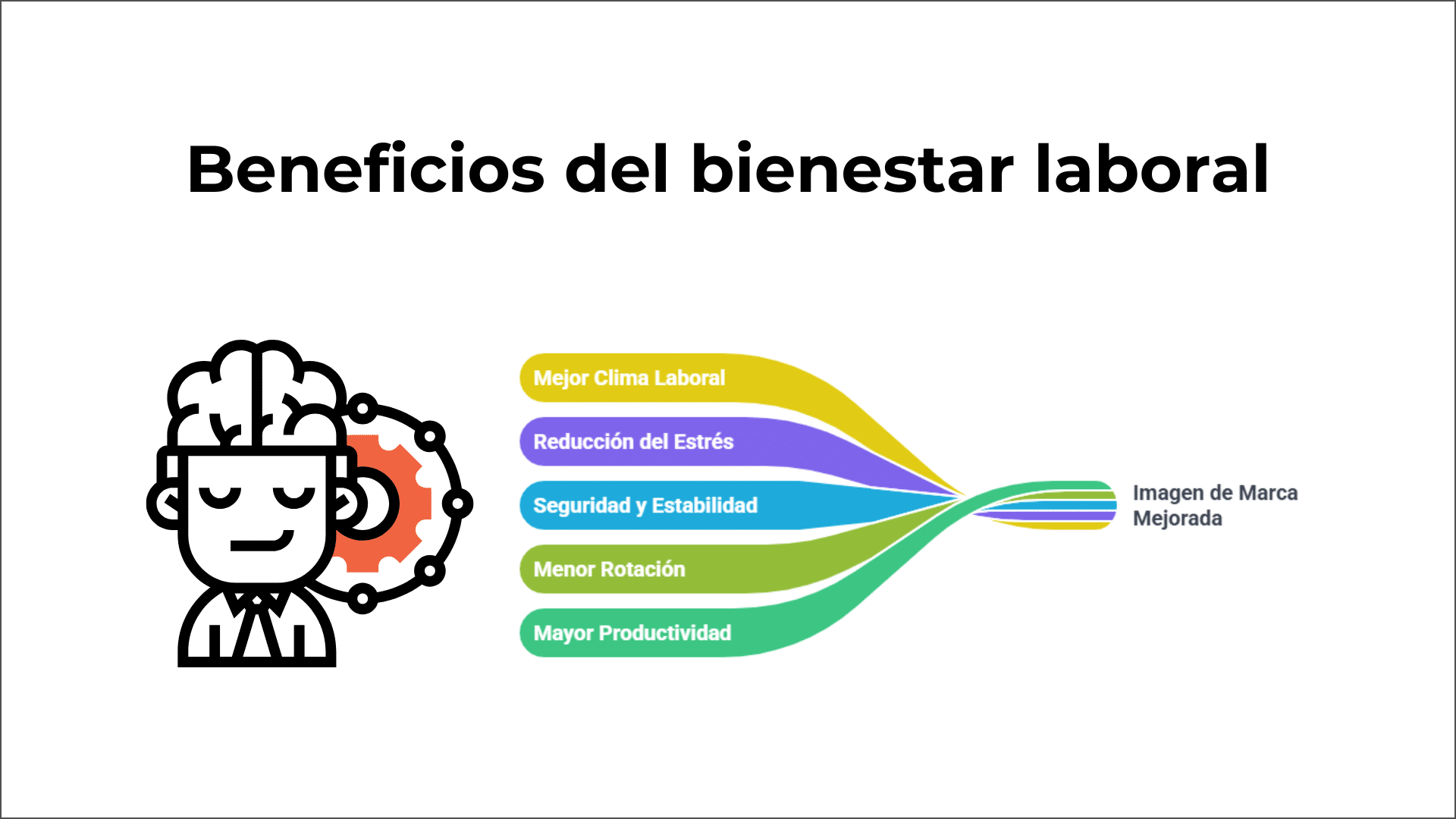 Beneficios del bienestar laboral

Mejor Clima Laboral

Reducción del Estrés

Seguridad y Estabilidad

Menor Rotación

Mayor Productividad

Imagen de Marca Mejorada